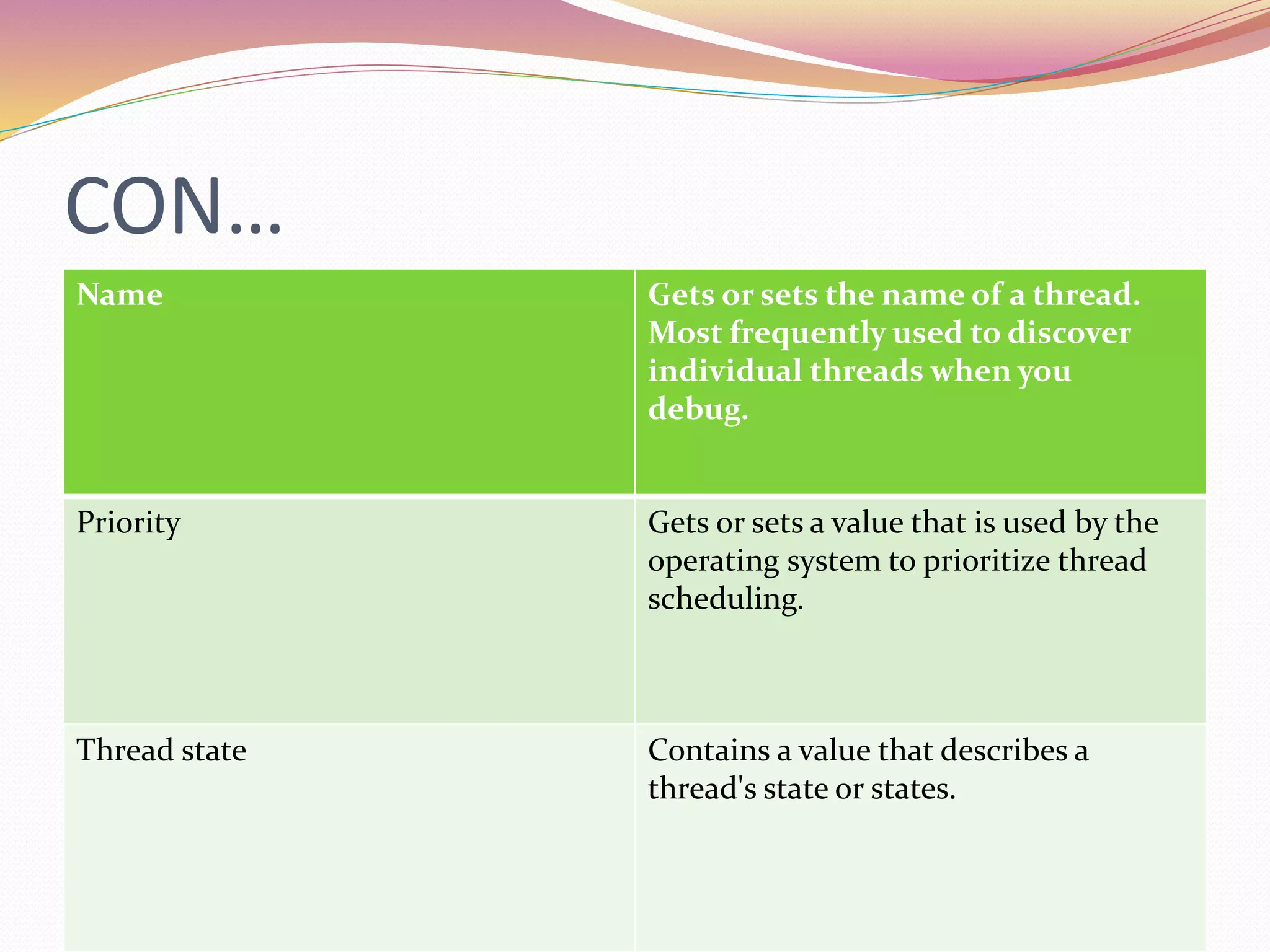 CON…

| Name | Gets or sets the name of a thread. Most frequently used to discover individual threads when you debug. |
|---|---|
| Priority | Gets or sets a value that is used by the operating system to prioritize thread scheduling. |
| Thread state | Contains a value that describes a thread's state or states. |